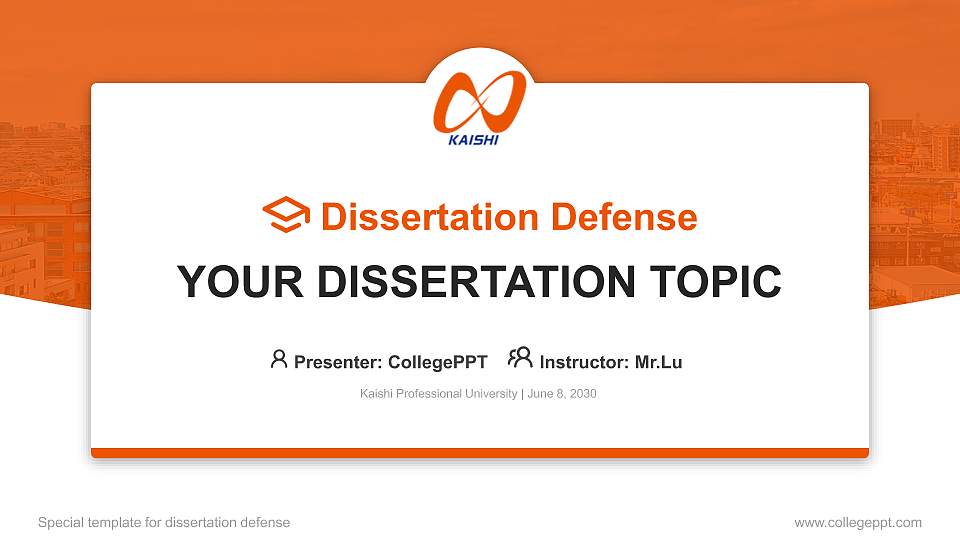 KAISHI

Dissertation Defense

YOUR DISSERTATION TOPIC

Presenter: CollegePPT Instructor: Mr.Lu

Kaishi Professional University | June 8, 2030

Special template for dissertation defense

www.collegeppt.com